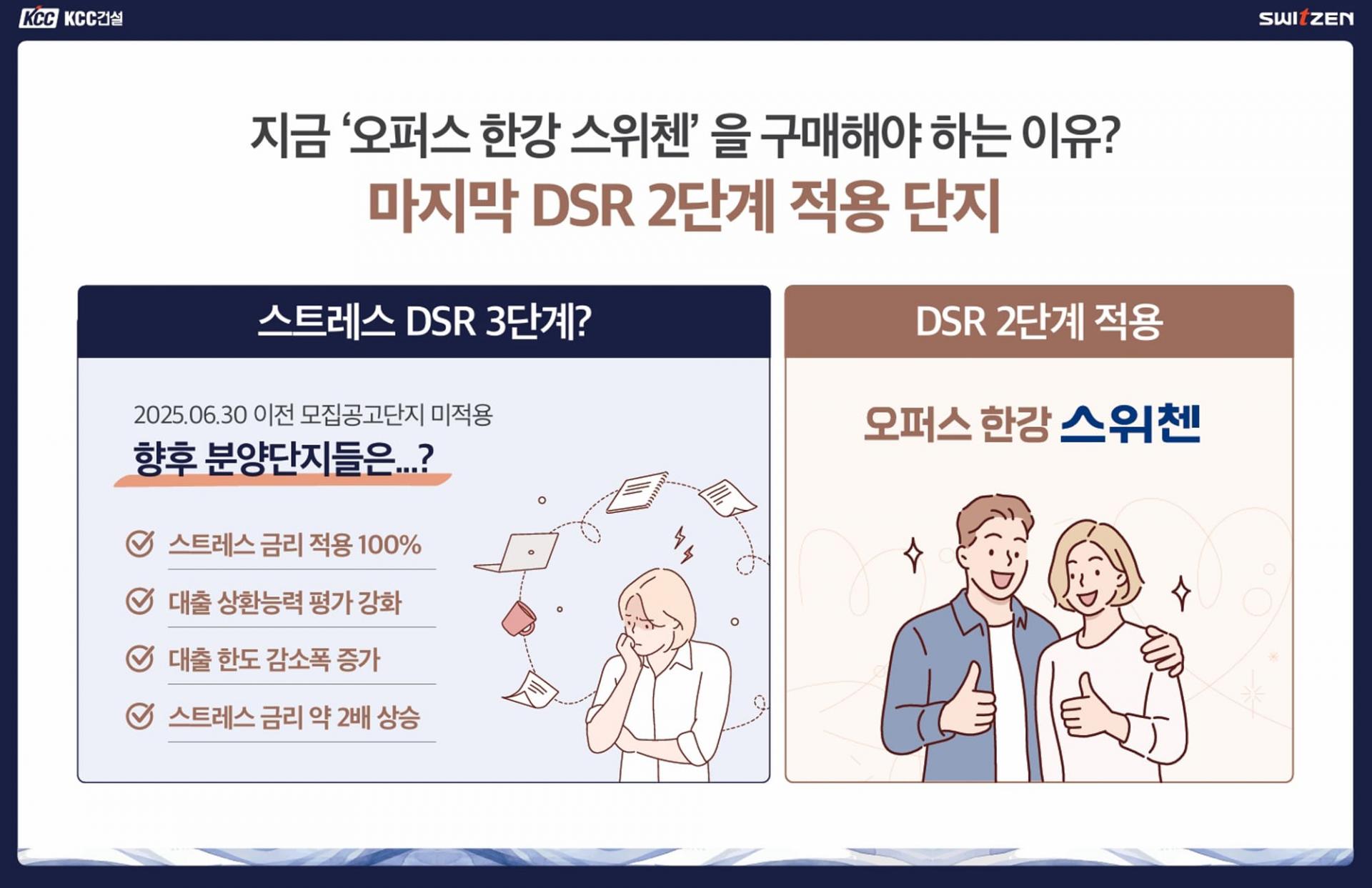 KCC KCC건설

SWITZEN

지금 '오퍼스 한강 스위첸' 을 구매해야 하는 이유?

마지막 DSR 2단계 적용 단지

스트레스 DSR 3단계?

2025.06.30 이전 모집공고단지 미적용

향후 분양단지들은...?

스트레스 금리 적용 100%

대출 상환능력 평가 강화

대출 한도 감소폭 증가

스트레스 금리 약 2배 상승

DSR 2단계 적용

오퍼스 한강 스위첸